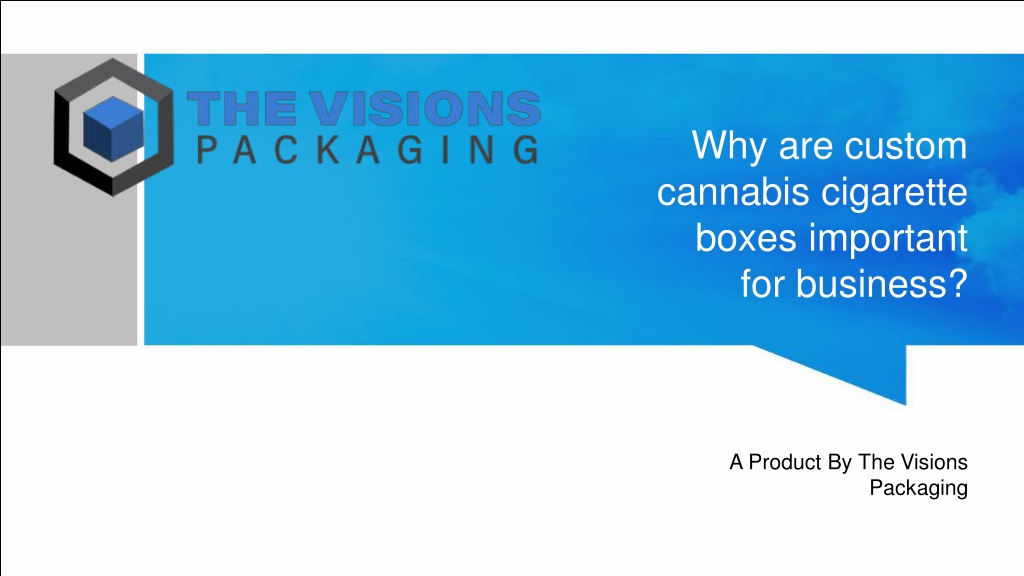 THE VISIONS
PACKAGING

Why are custom cannabis cigarette boxes important for business?

A Product By The Visions Packaging